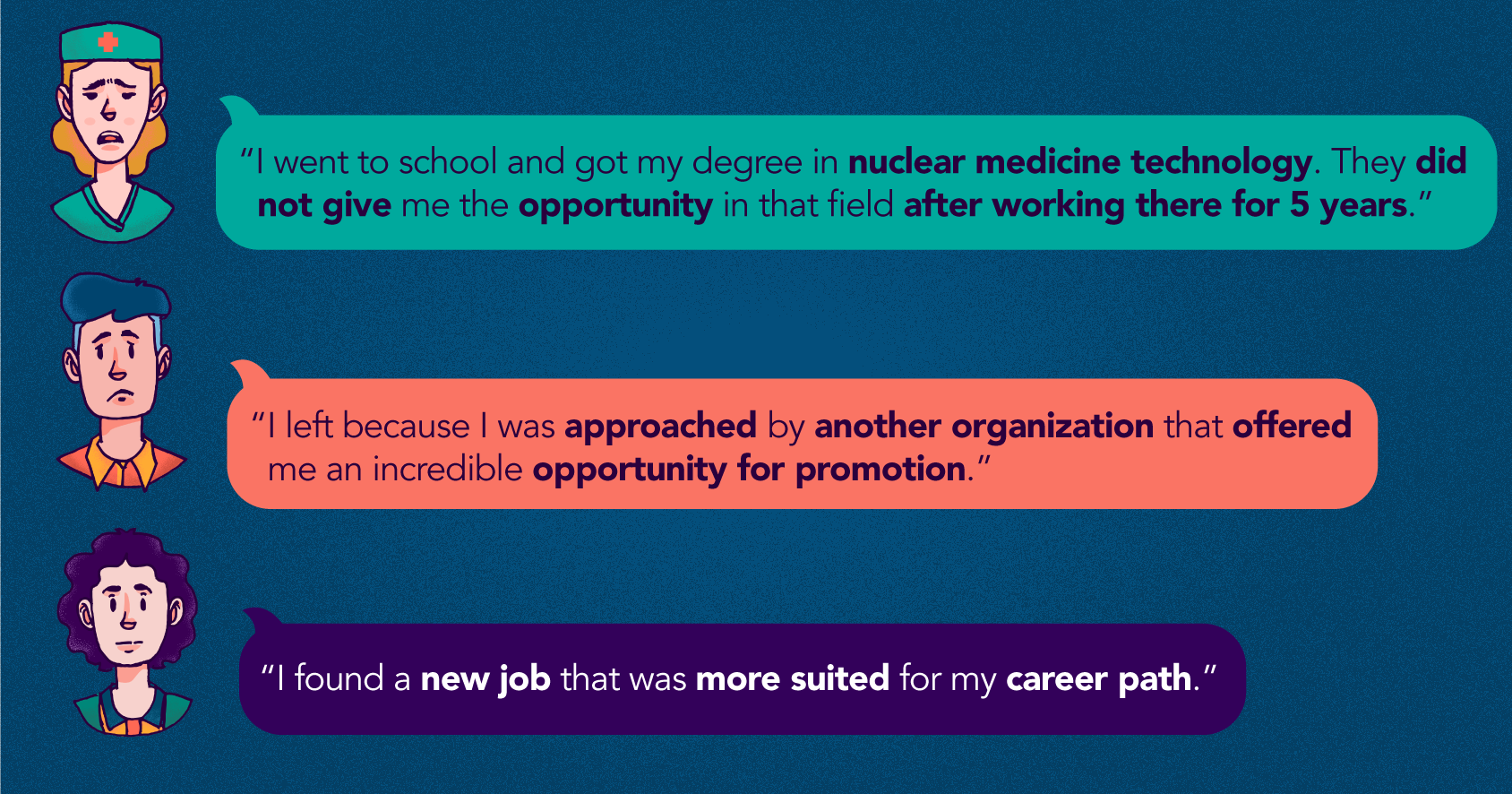 "I went to school and got my degree in nuclear medicine technology. They did not give me the opportunity in that field after working there for 5 years."

"I left because I was approached by another organization that offered me an incredible opportunity for promotion."

"I found a new job that was more suited for my career path."